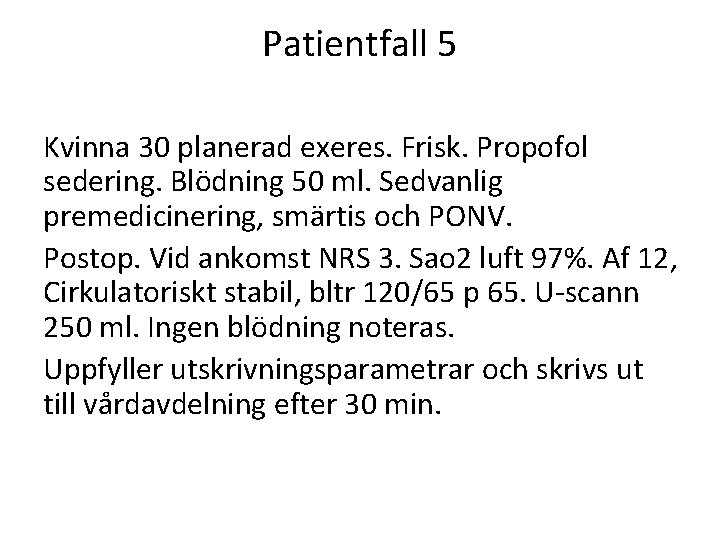 Patientfall 5

Kvinna 30 planerad exeres. Frisk. Propofol sedering. Blödning 50 ml. Sedvanlig premedicinering, smärtis och PONV.

Postop. Vid ankomst NRS 3. Sao2 luft 97%. Af 12, Cirkulatoriskt stabil, bltr 120/65 p 65. U-scann 250 ml. Ingen blödning noteras.

Uppfyller utskrivningsparametrar och skrivs ut till vårdavdelning efter 30 min.